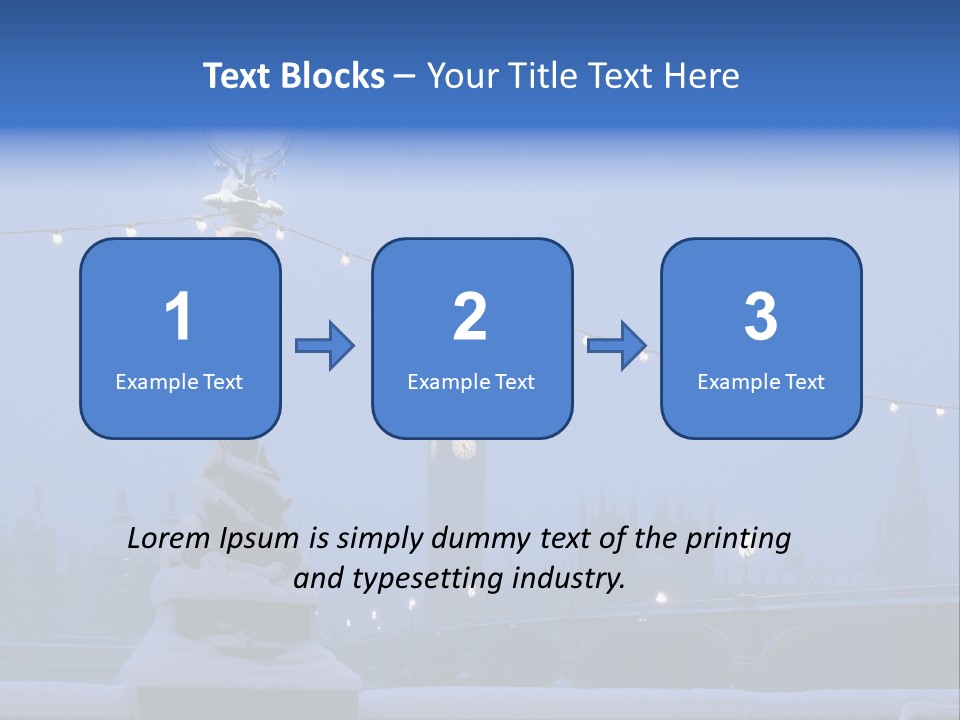 Text Blocks – Your Title Text Here

1
Example Text

2
Example Text

3
Example Text

Lorem Ipsum is simply dummy text of the printing and typesetting industry.